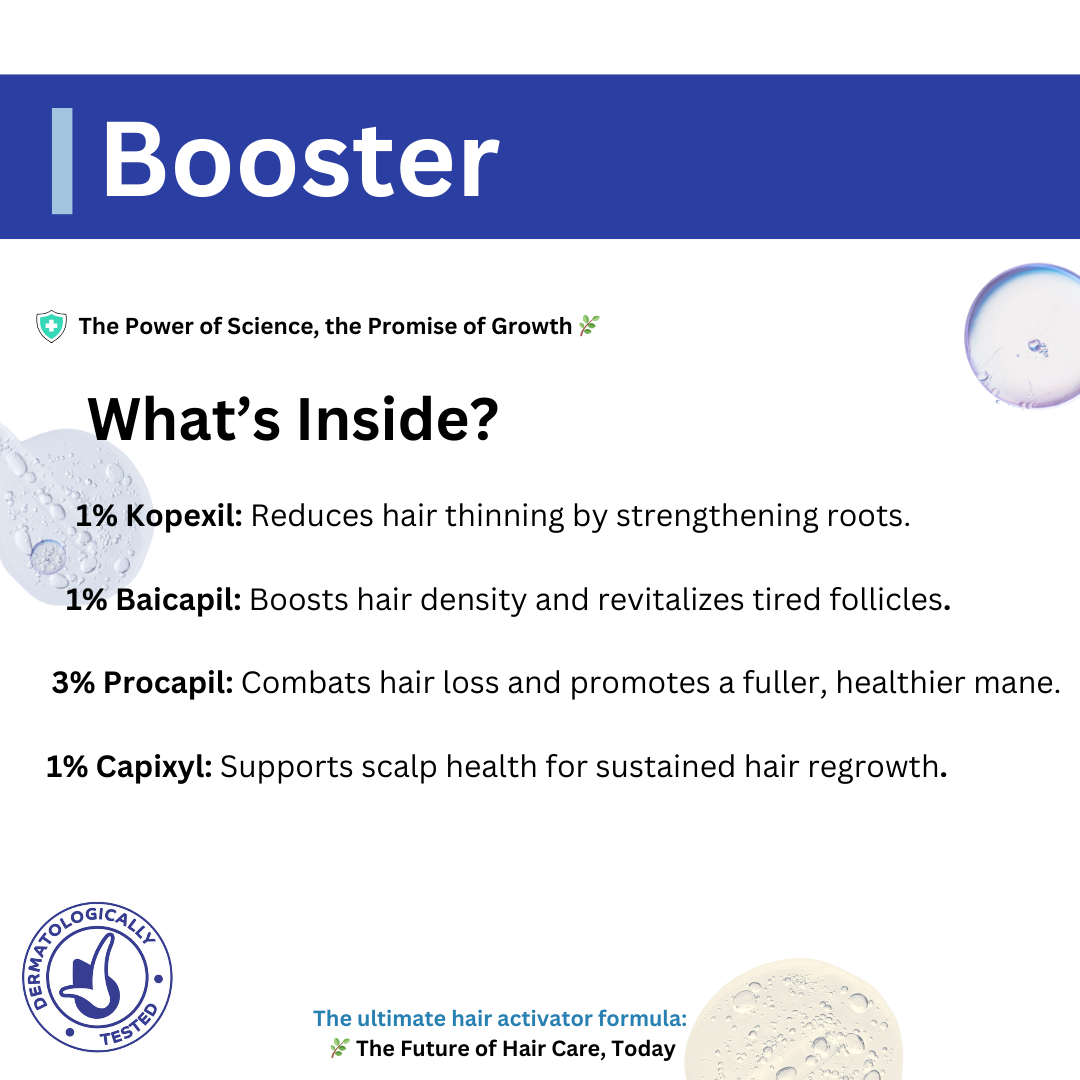 Booster

The Power of Science, the Promise of Growth

What's Inside?

1% Kopexil: Reduces hair thinning by strengthening roots.

1% Baicapil: Boosts hair density and revitalizes tired follicles.

3% Procapil: Combats hair loss and promotes a fuller, healthier mane.

1% Capixyl: Supports scalp health for sustained hair regrowth.

DERMATOLOGICALLY TESTED

The ultimate hair activator formula:
The Future of Hair Care, Today